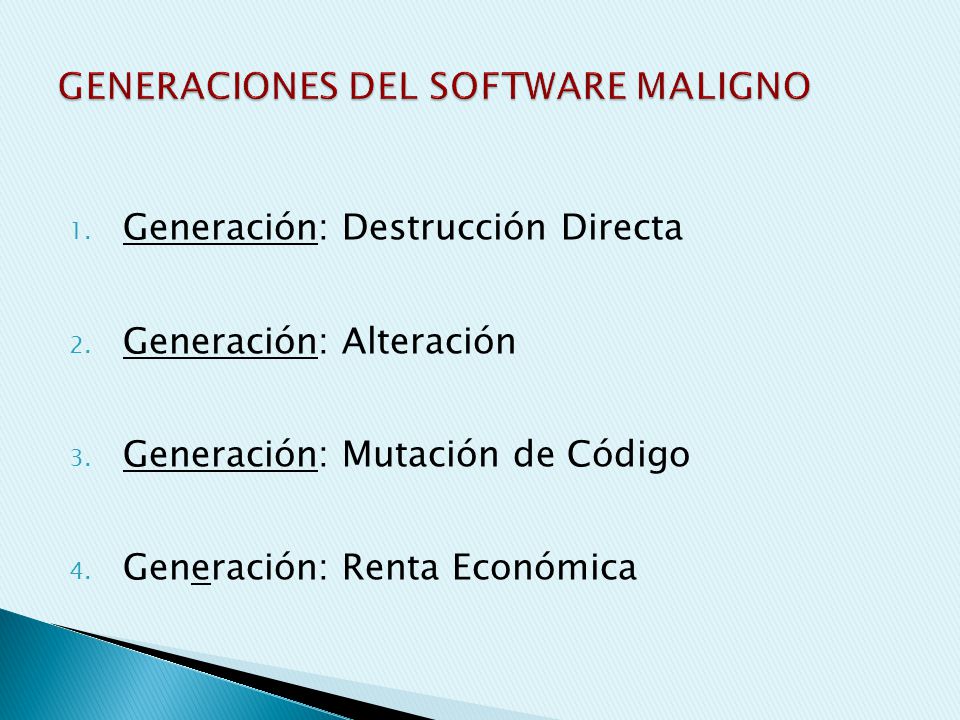 GENERACIONES DEL SOFTWARE MALIGNO

1. Generación: Destrucción Directa

2. Generación: Alteración

3. Generación: Mutación de Código

4. Generación: Renta Económica